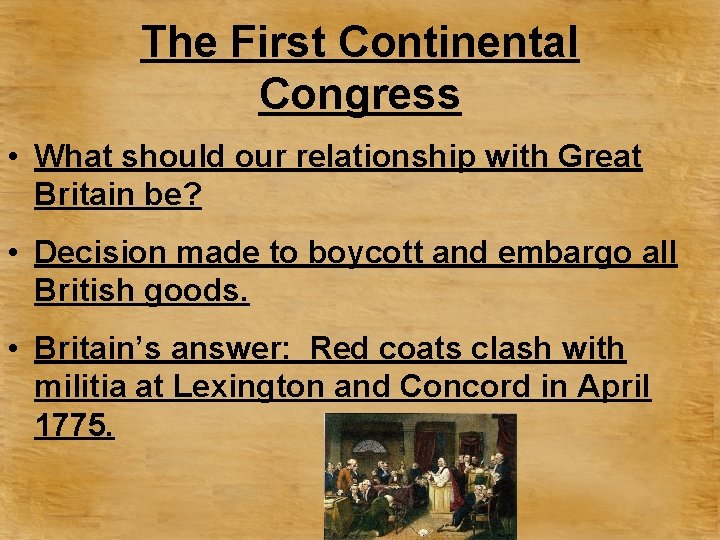 The First Continental Congress

• What should our relationship with Great Britain be?

• Decision made to boycott and embargo all British goods.

• Britain's answer: Red coats clash with militia at Lexington and Concord in April 1775.